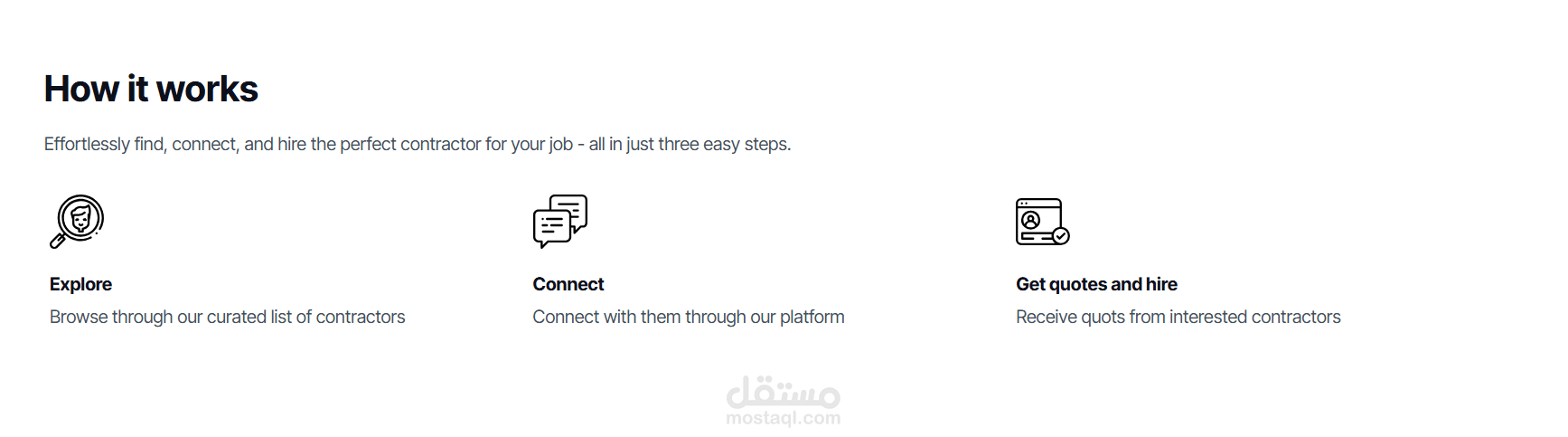 How it works

Effortlessly find, connect, and hire the perfect contractor for your job - all in just three easy steps.

Explore

Browse through our curated list of contractors

Connect

Connect with them through our platform

Get quotes and hire

Receive quots from interested contractors

مستقل
mostaql.com